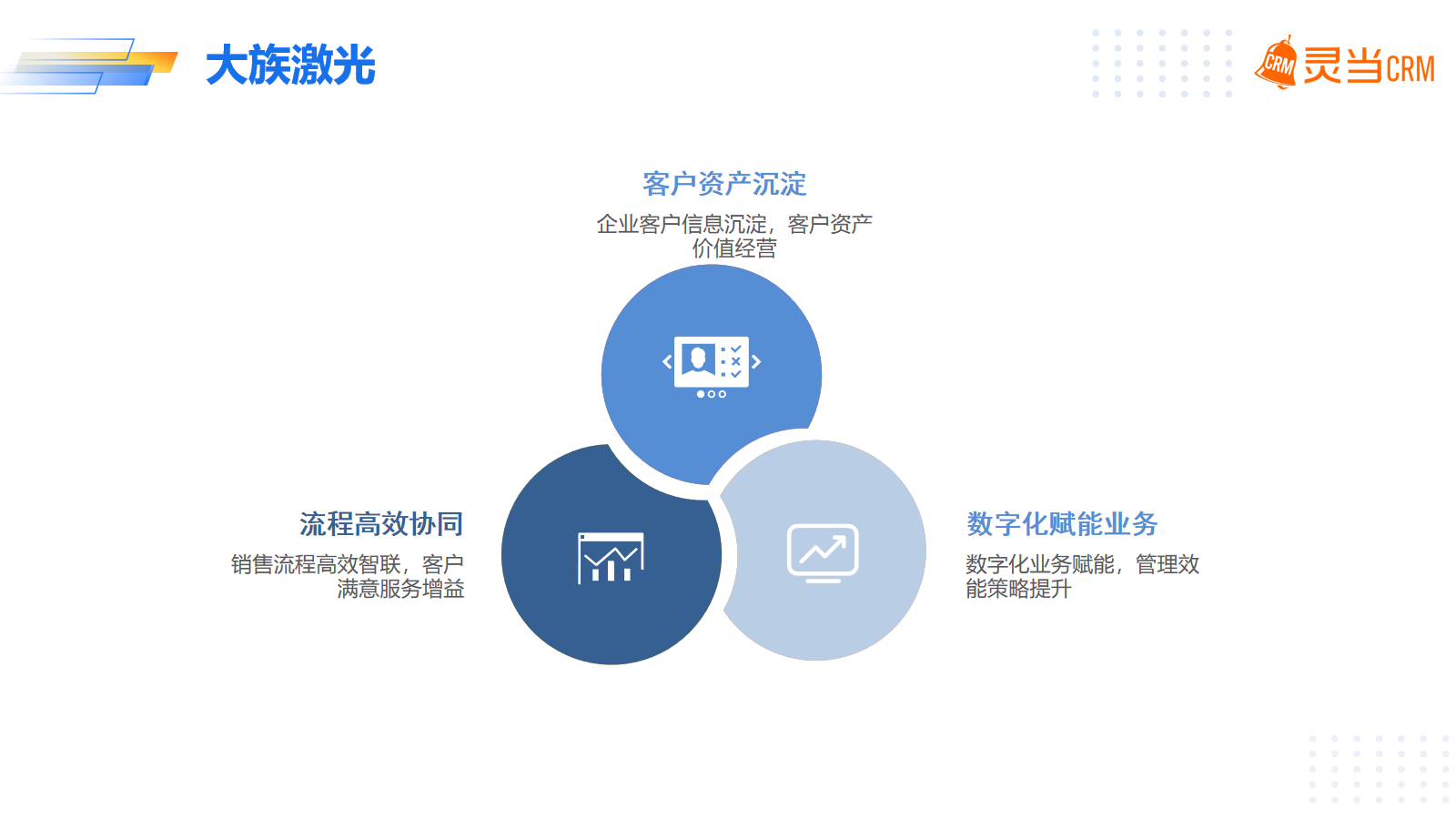 大族激光

CRM 灵当CRM

客户资产沉淀

企业客户信息沉淀，客户资产价值经营

流程高效协同

销售流程高效智联，客户满意服务增益

数字化赋能业务

数字化业务赋能，管理效能策略提升